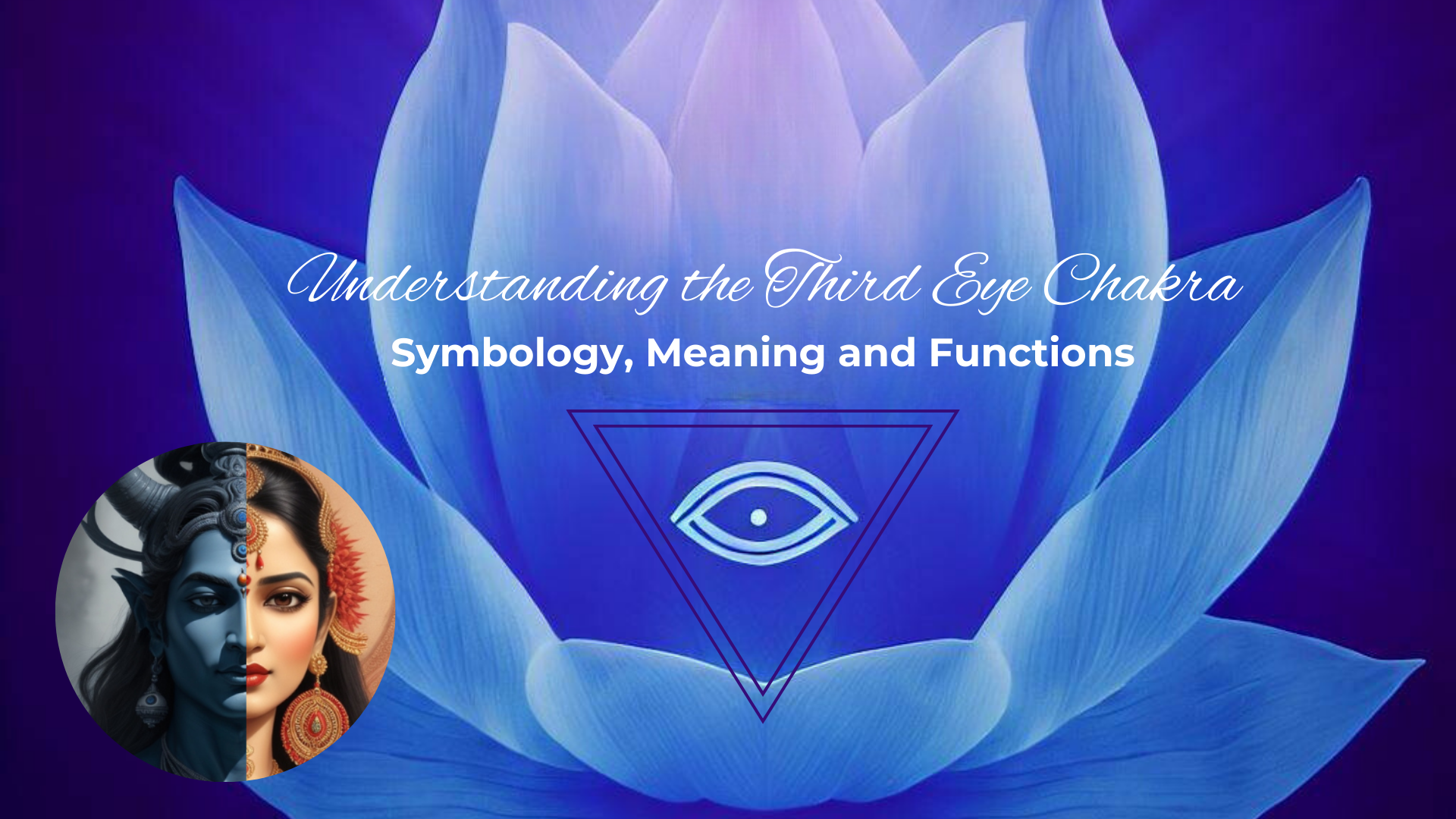 Understanding the Third Eye Chakra

Symbology, Meaning and Functions